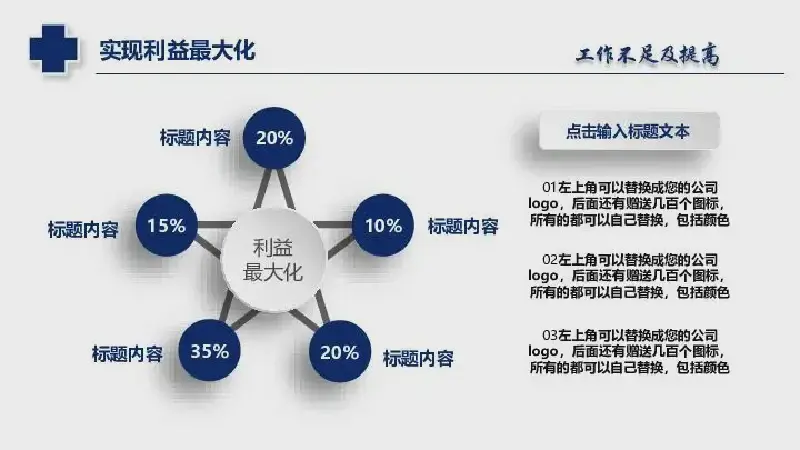 实现利益最大化

工作不足及提高

标题内容 20%

标题内容 15%

10% 标题内容

利益最大化

标题内容 35%

20% 标题内容

点击输入标题文本

01左上角可以替换成您的公司logo，后面还有赠送几百个图标，所有的都可以自己替换，包括颜色

02左上角可以替换成您的公司logo，后面还有赠送几百个图标，所有的都可以自己替换，包括颜色

03左上角可以替换成您的公司logo，后面还有赠送几百个图标，所有的都可以自己替换，包括颜色